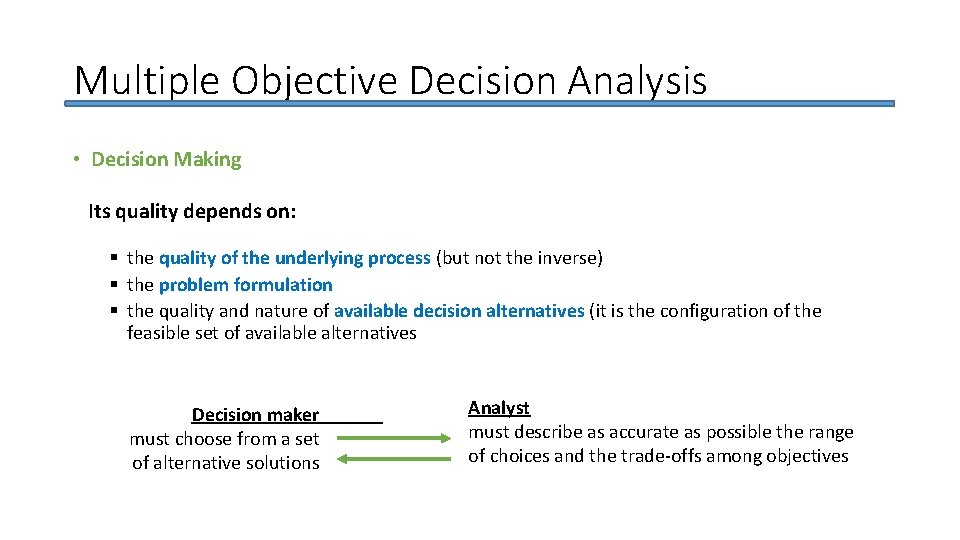 Multiple Objective Decision Analysis

• Decision Making

Its quality depends on:

▪ the quality of the underlying process (but not the inverse)
▪ the problem formulation
▪ the quality and nature of available decision alternatives (it is the configuration of the feasible set of available alternatives

Decision maker
must choose from a set of alternative solutions

Analyst
must describe as accurate as possible the range of choices and the trade-offs among objectives